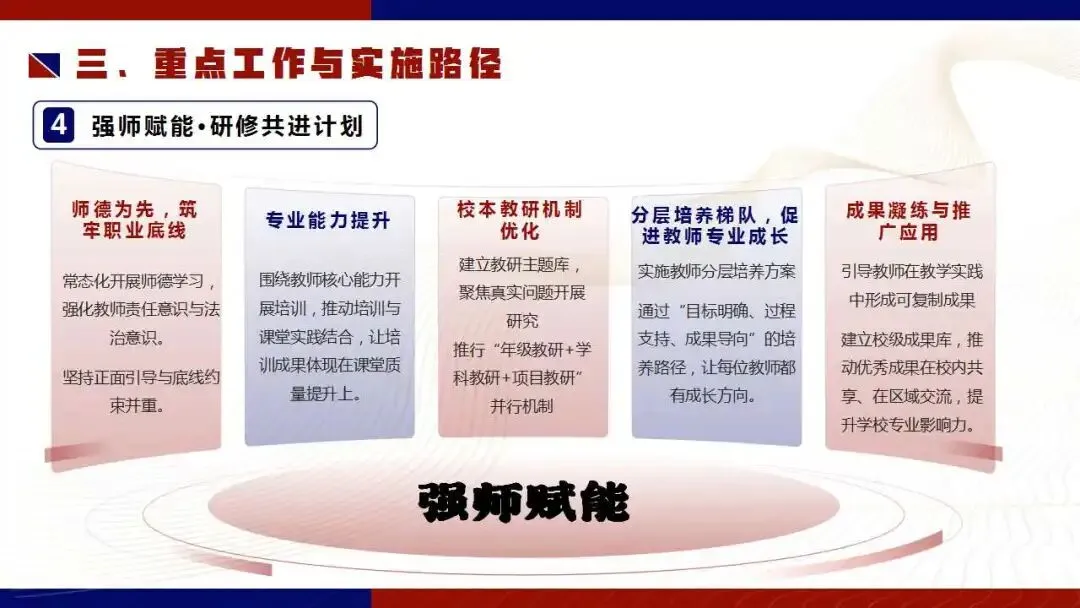 三、重点工作与实施路径

4 强师赋能·研修共进计划

师德为先，筑牢职业底线

常态化开展师德学习，强化教师责任意识与法治意识。

坚持正面引导与底线约束并重。

专业能力提升

围绕教师核心能力开展培训，推动培训与课堂实践结合，让培训成果体现在课堂质量提升上。

校本教研机制优化

建立教研主题库，聚焦真实问题开展研究

推行“年级教研+学科教研+项目教研”并行机制

分层培养梯队，促进教师专业成长

实施教师分层培养方案

通过“目标明确、过程支持、成果导向”的培养路径，让每位教师都有成长方向。

成果凝练与推广应用

引导教师在教学实践中形成可复制成果

建立校级成果库，推动优秀成果在校内共享、在区域交流，提升学校专业影响力。

强师赋能